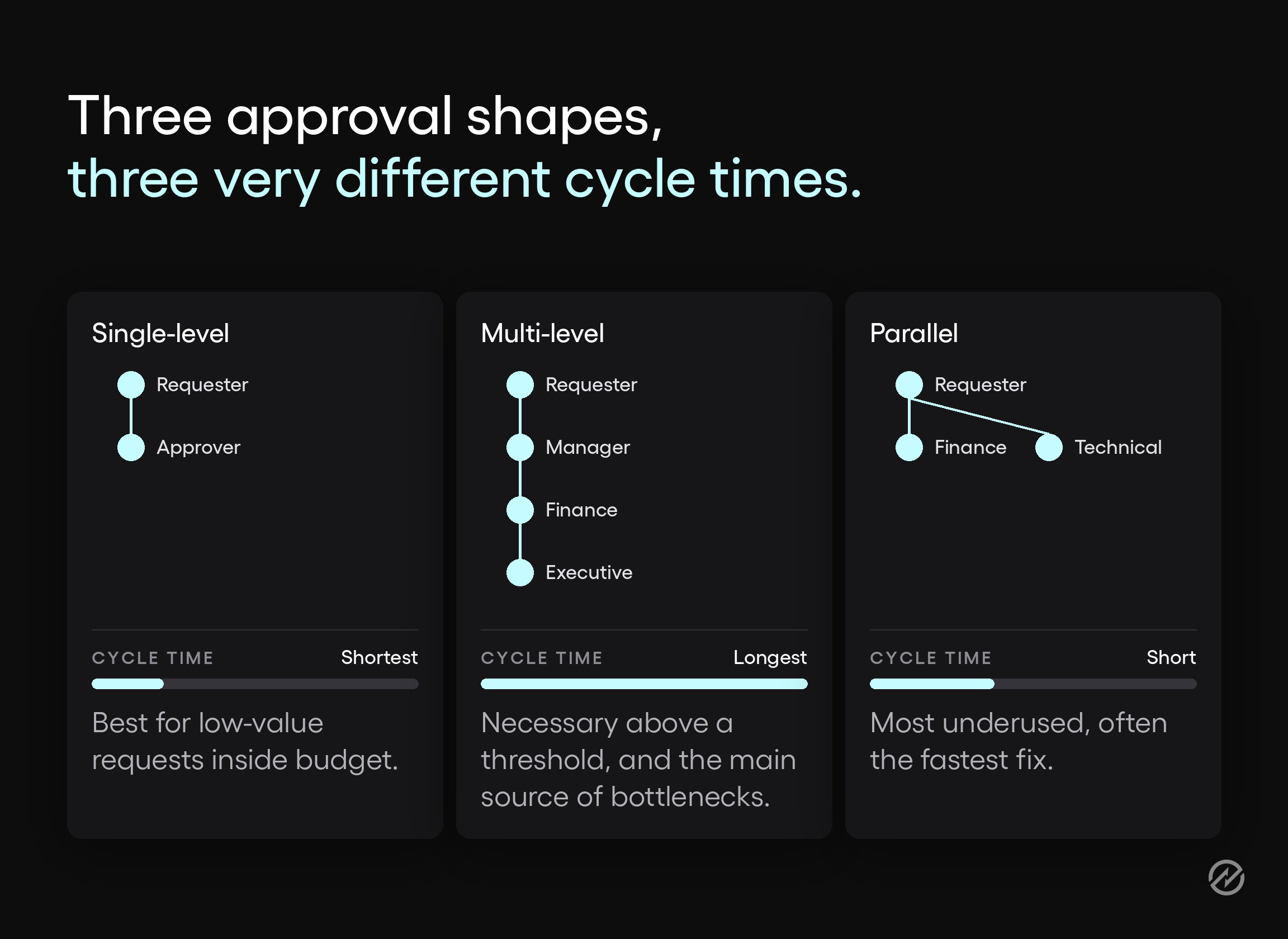 Three approval shapes,
three very different cycle times.

Single-level

Requester
Approver

CYCLE TIME Shortest

Best for low-value requests inside budget.

Multi-level

Requester
Manager
Finance
Executive

CYCLE TIME Longest

Necessary above a threshold, and the main source of bottlenecks.

Parallel

Requester
Finance
Technical

CYCLE TIME Short

Most underused, often the fastest fix.